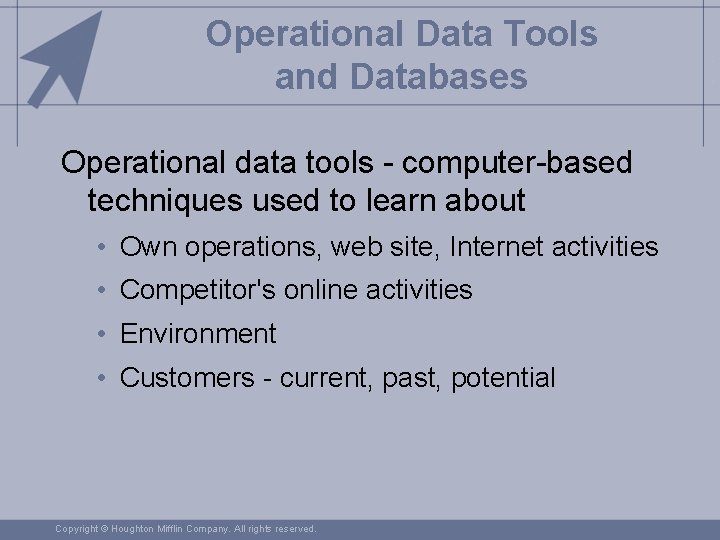 Operational Data Tools and Databases

Operational data tools - computer-based techniques used to learn about

• Own operations, web site, Internet activities
• Competitor's online activities
• Environment
• Customers - current, past, potential

Copyright © Houghton Mifflin Company. All rights reserved.